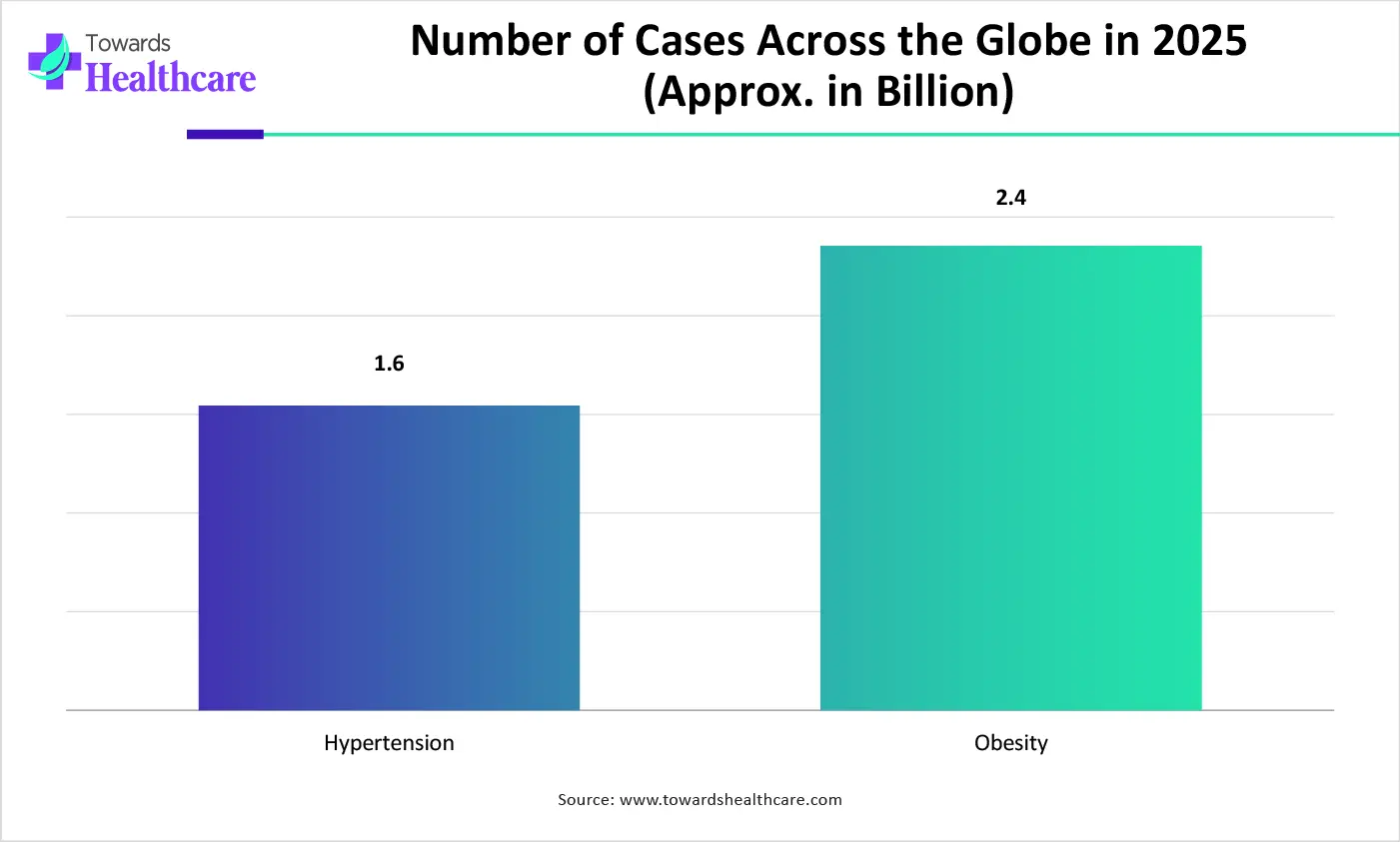 Towards
Healthcare

Number of Cases Across the Globe in 2025
(Approx. in Billion)

1.6

2.4

Hypertension

Obesity

Source: www.towardshealthcare.com